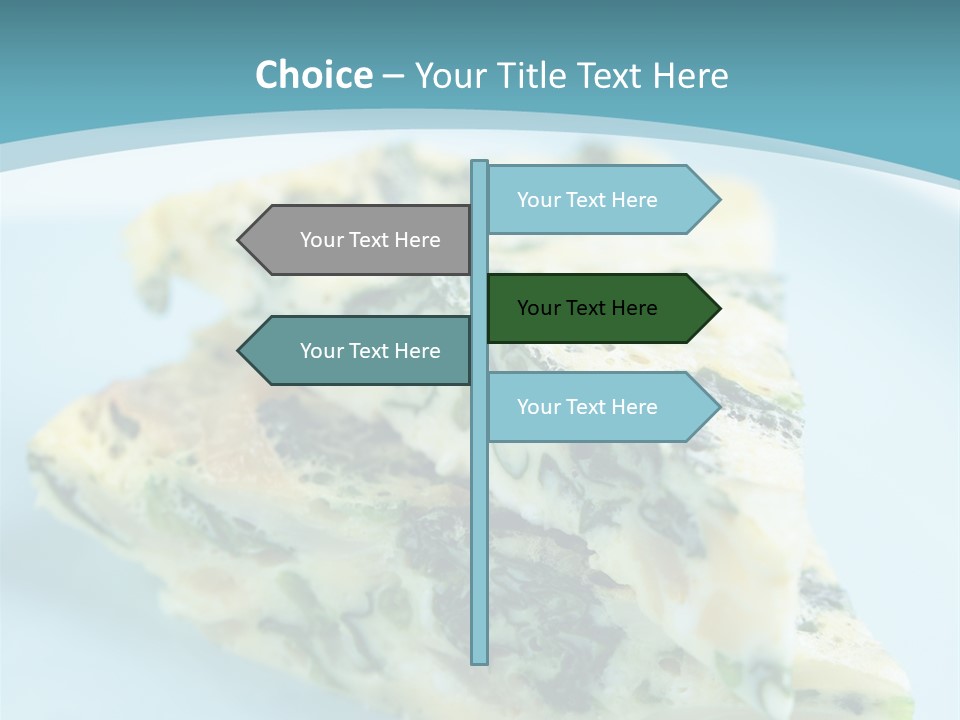 Choice – Your Title Text Here

Your Text Here

Your Text Here

Your Text Here

Your Text Here

Your Text Here